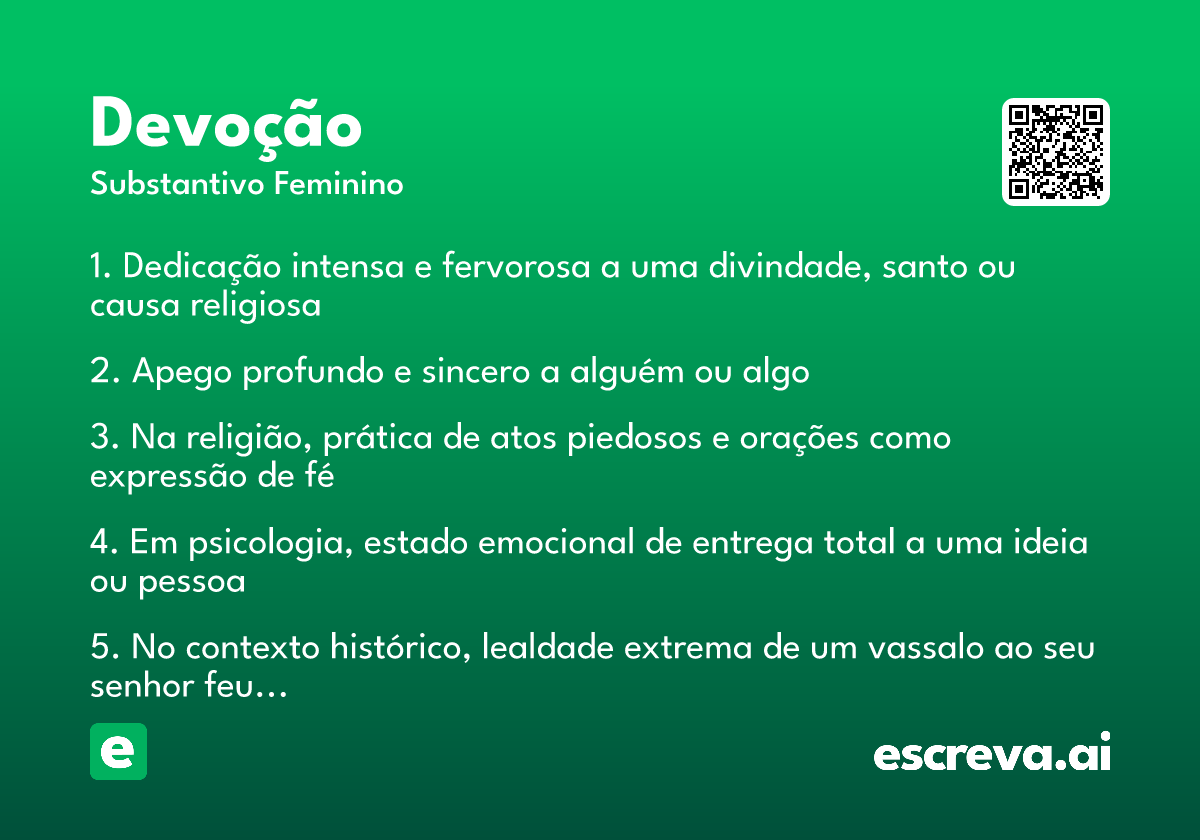 Devoção
Substantivo Feminino

1. Dedicação intensa e fervorosa a uma divindade, santo ou causa religiosa

2. Apego profundo e sincero a alguém ou algo

3. Na religião, prática de atos piedosos e orações como expressão de fé

4. Em psicologia, estado emocional de entrega total a uma ideia ou pessoa

5. No contexto histórico, lealdade extrema de um vassalo ao seu senhor feu...

e

escreva.ai